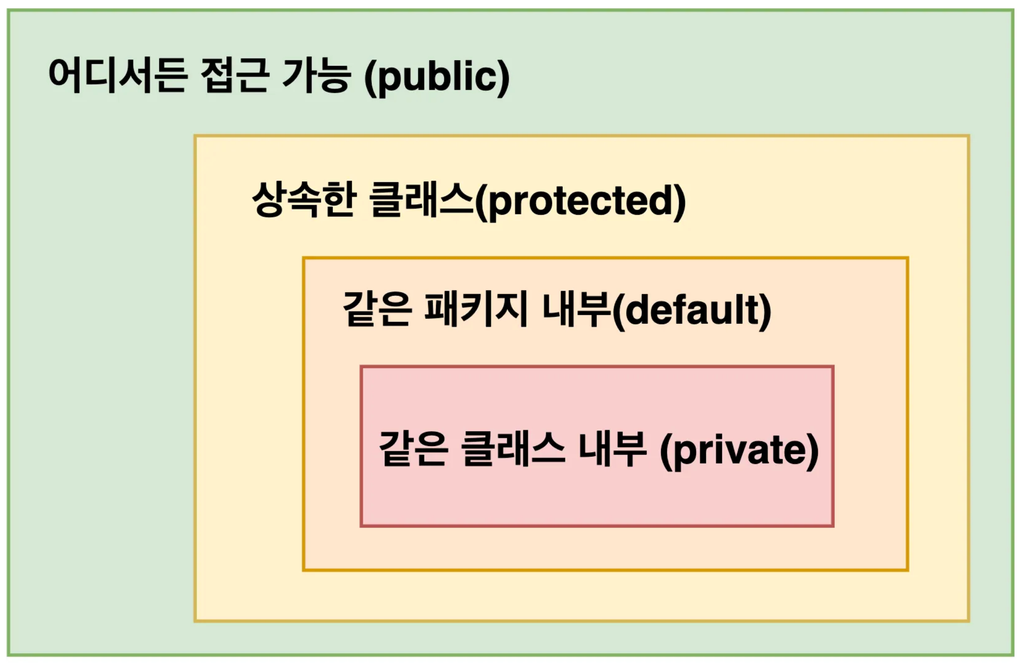 어디서든 접근 가능 (public)

상속한 클래스(protected)

같은 패키지 내부(default)

같은 클래스 내부 (private)